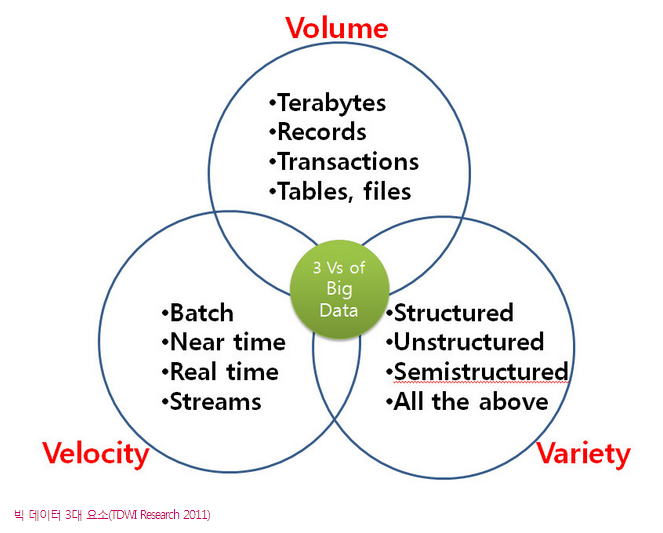 Volume

•Terabytes
•Records
•Transactions
•Tables, files

3 Vs of Big Data

•Batch
•Near time
•Real time
•Streams

•Structured
•Unstructured
•Semistructured
•All the above

Velocity

Variety

빅 데이터 3대 요소(TDWI Research 2011)